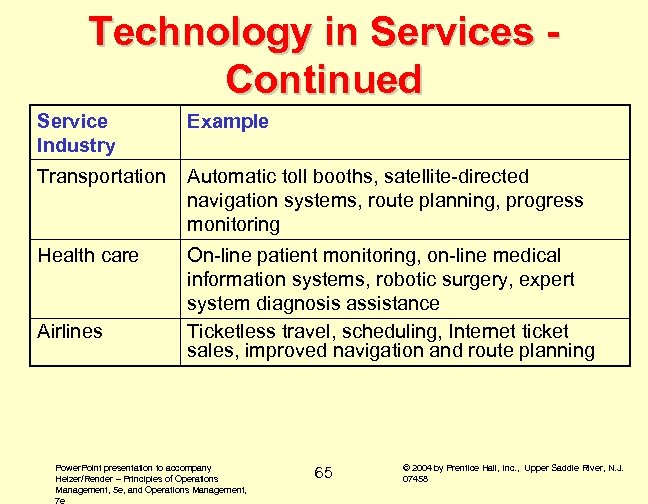 Technology in Services - Continued

| Service Industry | Example |
|---|---|
| Transportation | Automatic toll booths, satellite-directed navigation systems, route planning, progress monitoring |
| Health care | On-line patient monitoring, on-line medical information systems, robotic surgery, expert system diagnosis assistance |
| Airlines | Ticketless travel, scheduling, Internet ticket sales, improved navigation and route planning |

PowerPoint presentation to accompany Heizer/Render – Principles of Operations Management, 5e, and Operations Management, 7e

65

© 2004 by Prentice Hall, Inc., Upper Saddle River, N.J. 07458